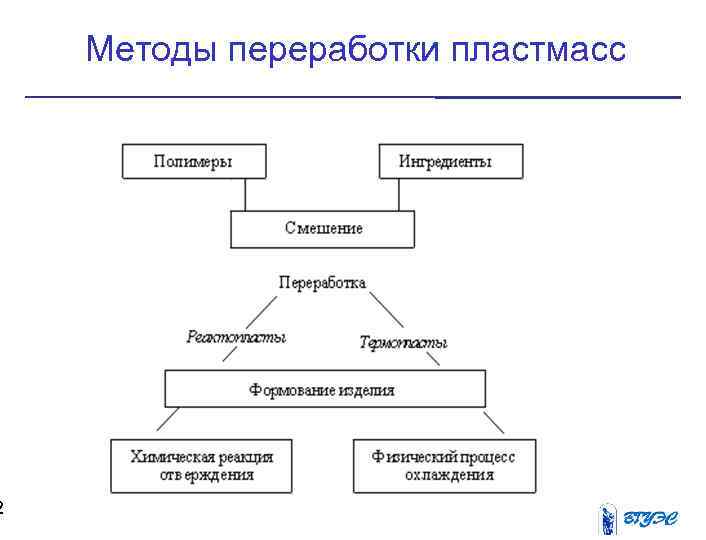 Методы переработки пластмасс

Полимеры

Ингредиенты

Смешение

Переработка

Реактопласты

Термопласты

Формование изделия

Химическая реакция отверждения

Физический процесс охлаждения

2

ВГУЭС